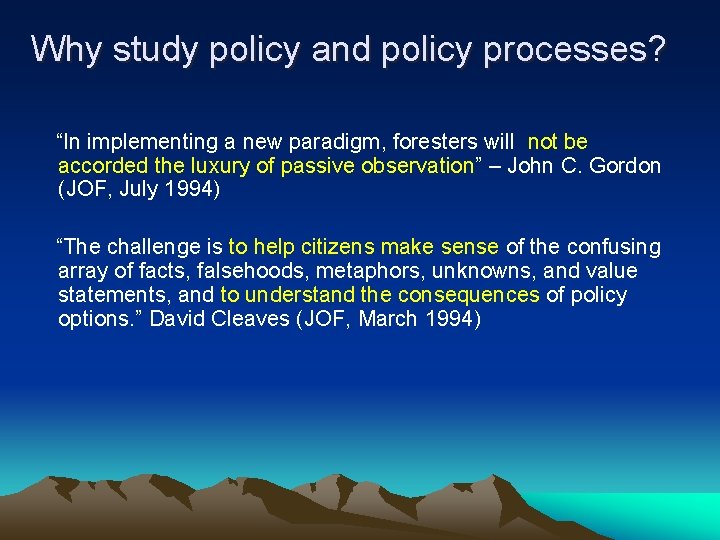 Why study policy and policy processes?

“In implementing a new paradigm, foresters will not be accorded the luxury of passive observation” – John C. Gordon (JOF, July 1994)

“The challenge is to help citizens make sense of the confusing array of facts, falsehoods, metaphors, unknowns, and value statements, and to understand the consequences of policy options.” David Cleaves (JOF, March 1994)